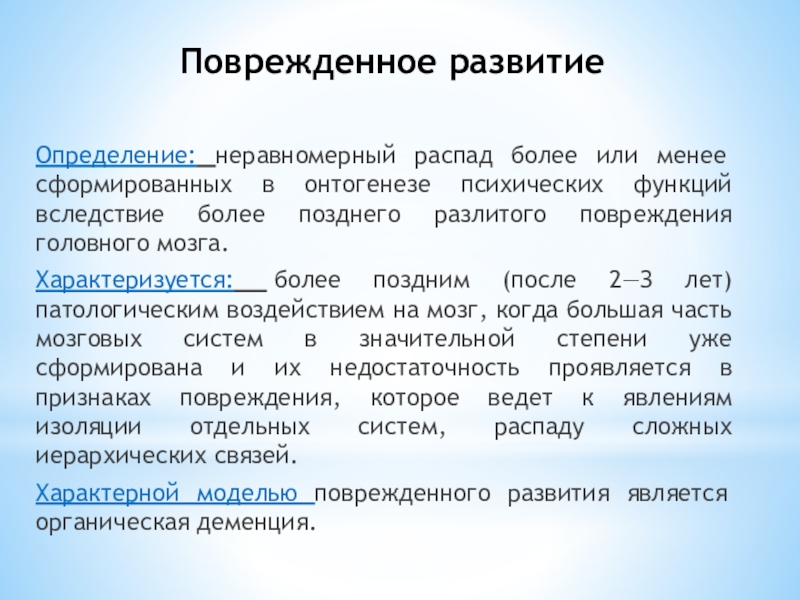 Поврежденное развитие

Определение: неравномерный распад более или менее сформированных в онтогенезе психических функций вследствие более позднего разлитого повреждения головного мозга.

Характеризуется: более поздним (после 2—3 лет) патологическим воздействием на мозг, когда большая часть мозговых систем в значительной степени уже сформирована и их недостаточность проявляется в признаках повреждения, которое ведет к явлениям изоляции отдельных систем, распаду сложных иерархических связей.

Характерной моделью поврежденного развития является органическая деменция.